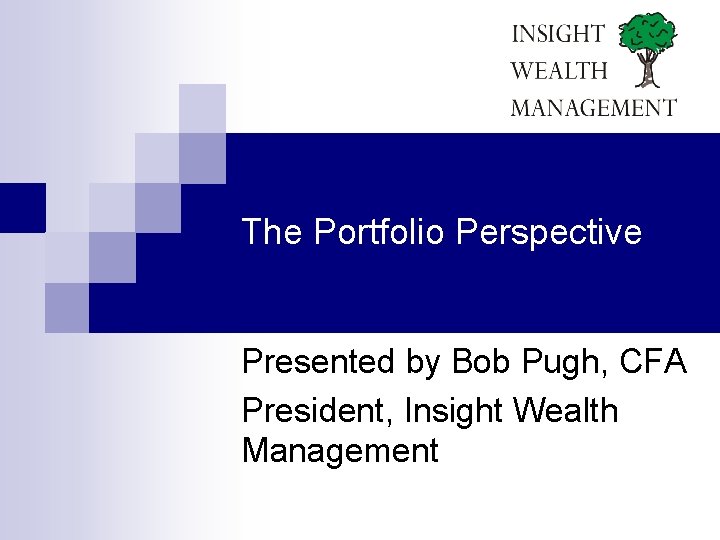 INSIGHT
WEALTH
MANAGEMENT

The Portfolio Perspective

Presented by Bob Pugh, CFA

President, Insight Wealth Management